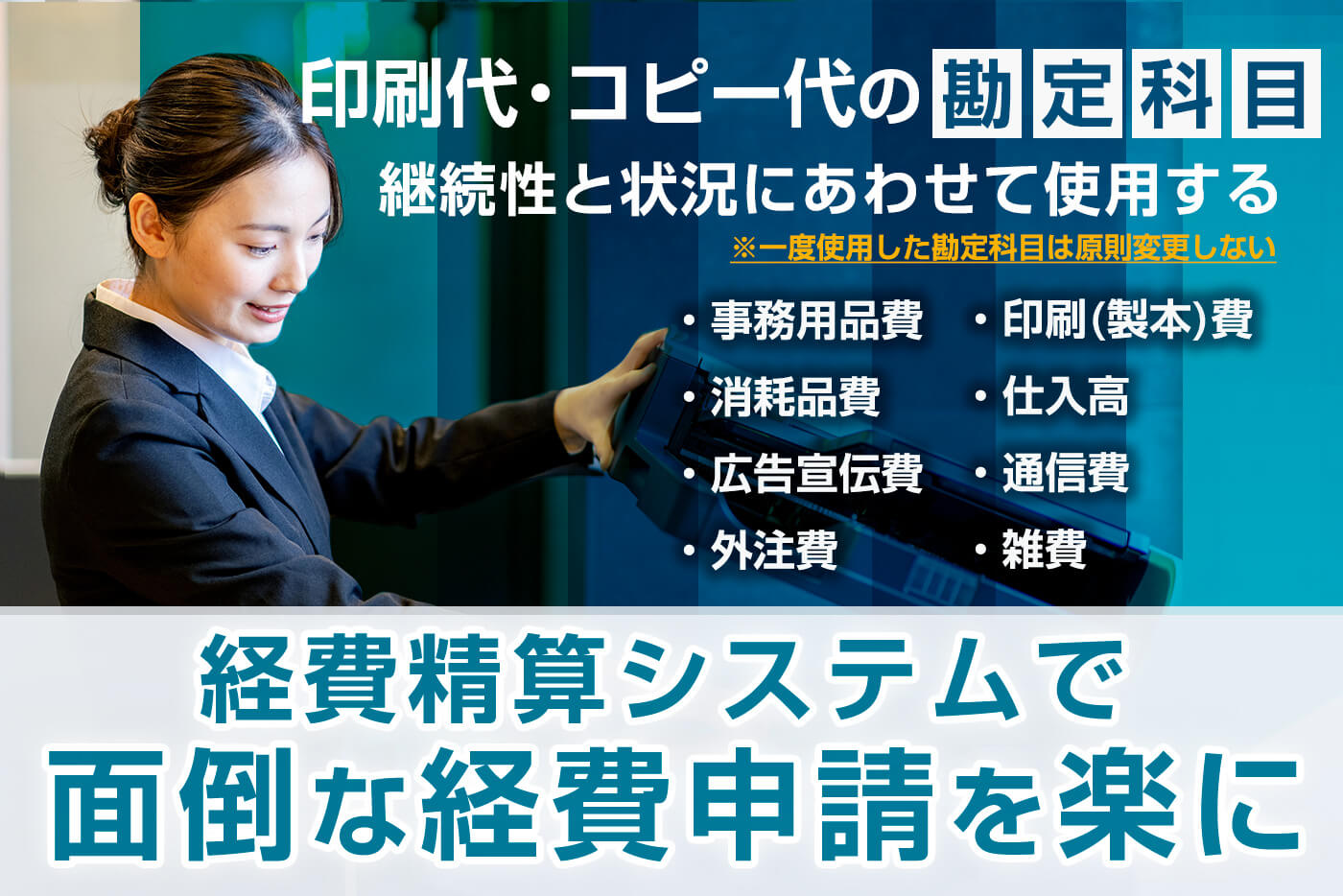 印刷代・コピー代の勘定科目

継続性と状況にあわせて使用する

※一度使用した勘定科目は原則変更しない

・事務用品費
・消耗品費
・広告宣伝費
・外注費

・印刷(製本)費
・仕入高
・通信費
・雑費

経費精算システムで
面倒な経費申請を楽に